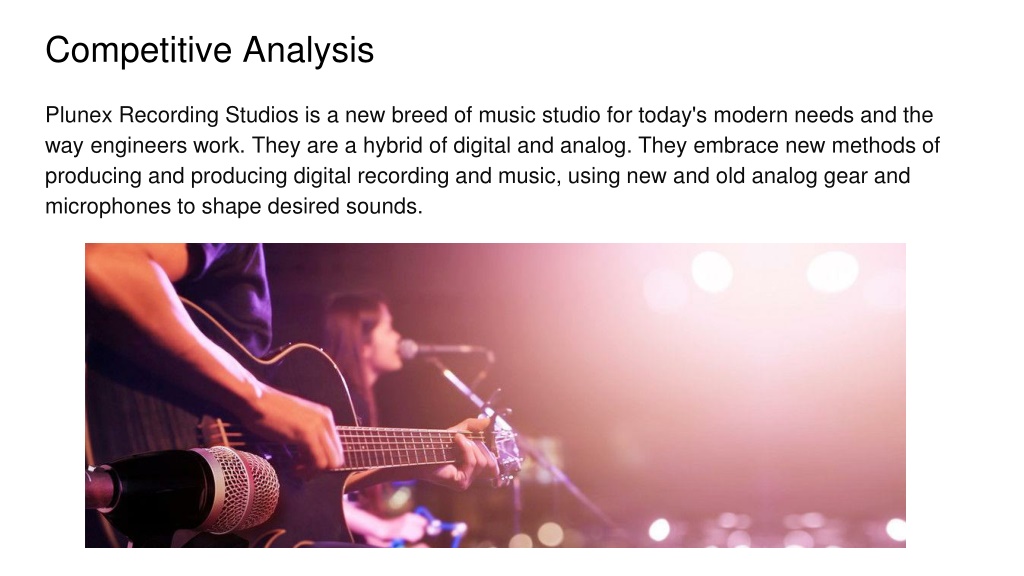 Competitive Analysis

Plunex Recording Studios is a new breed of music studio for today's modern needs and the way engineers work. They are a hybrid of digital and analog. They embrace new methods of producing and producing digital recording and music, using new and old analog gear and microphones to shape desired sounds.